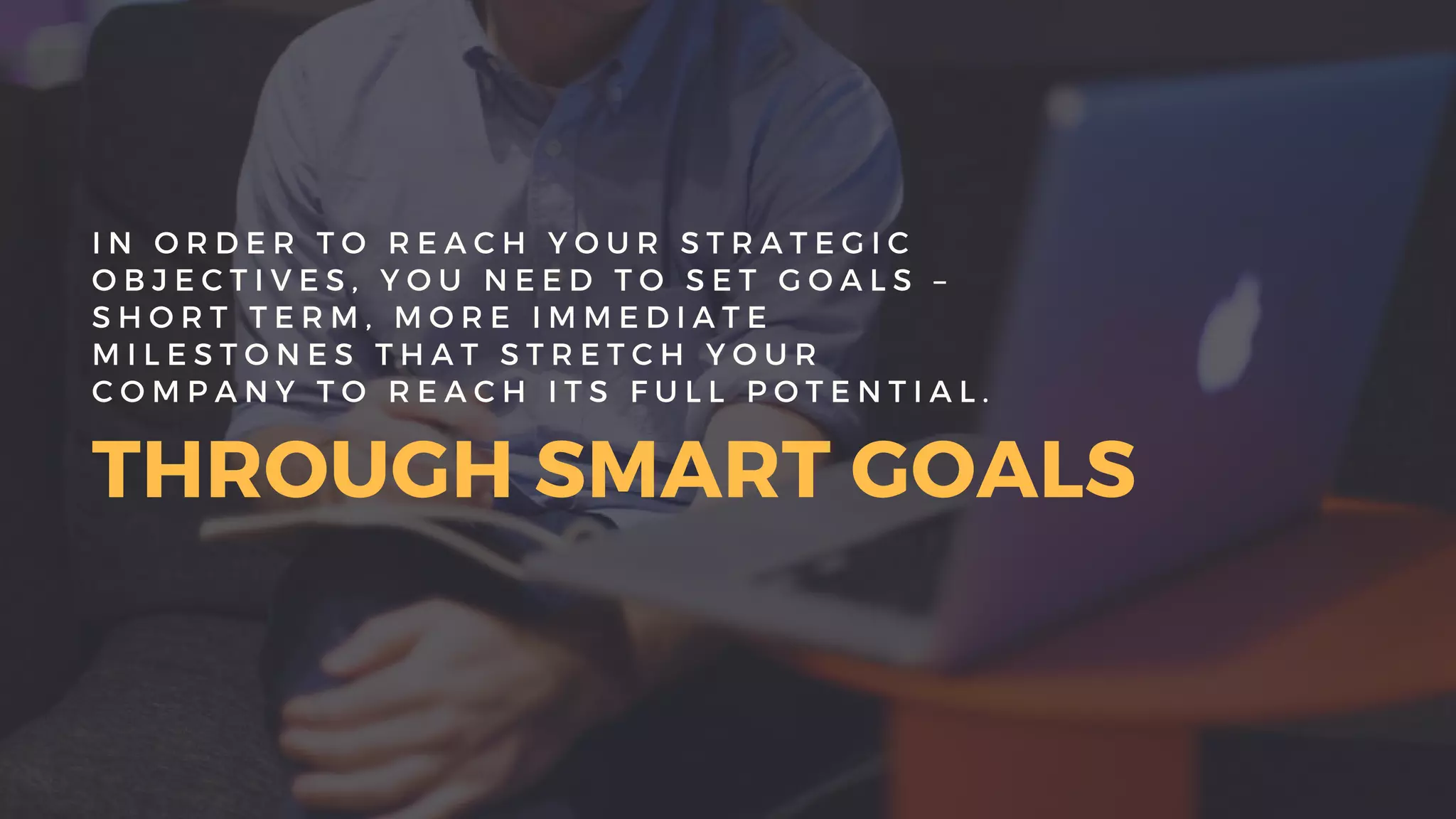 IN ORDER TO REACH YOUR STRATEGIC OBJECTIVES, YOU NEED TO SET GOALS – SHORT TERM, MORE IMMEDIATE MILESTONES THAT STRETCH YOUR COMPANY TO REACH ITS FULL POTENTIAL.

THROUGH SMART GOALS